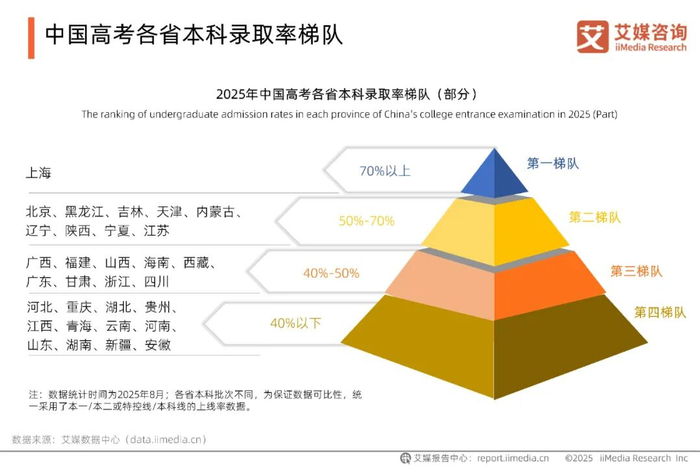 中国高考各省本科录取率梯队

艾 艾媒咨询
iiMedia Research

2025年中国高考各省本科录取率梯队（部分）
The ranking of undergraduate admission rates in each province of China's college entrance examination in 2025 (Part)

上海

70%以上

第一梯队

北京、黑龙江、吉林、天津、内蒙古、辽宁、陕西、宁夏、江苏

50%-70%

第二梯队

广西、福建、山西、海南、西藏、广东、甘肃、浙江、四川

40%-50%

第三梯队

河北、重庆、湖北、贵州、江西、青海、云南、河南、山东、湖南、新疆、安徽

40%以下

第四梯队

注：数据统计时间为2025年8月；各省本科批次不同，为保证数据可比性，统一采用了本一/本二或特控线/本科线的上线率数据。

数据来源：艾媒数据中心（data.iimedia.cn）

艾媒报告中心：report.iimedia.cn ©2025 iiMedia Research Inc